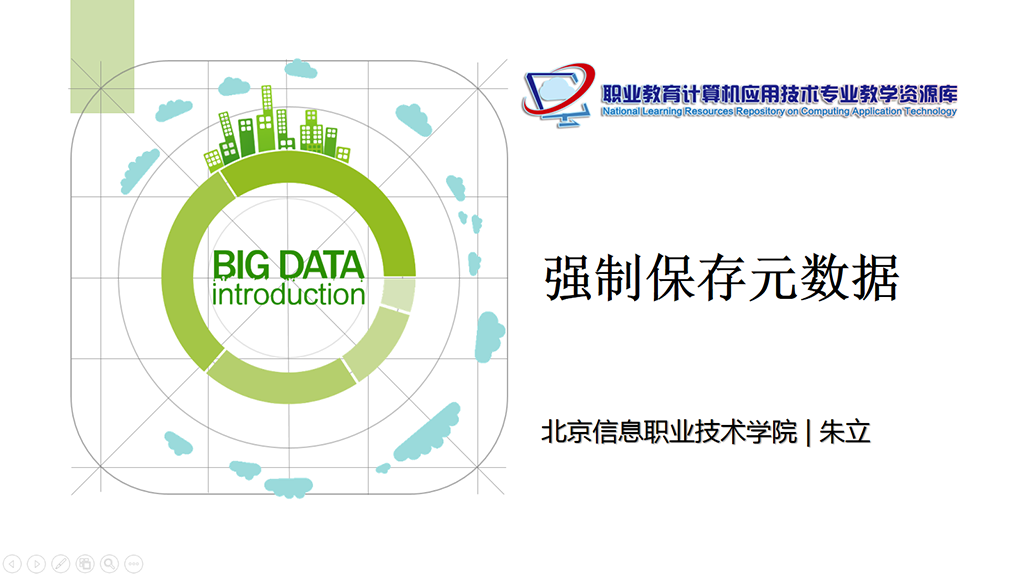 职业教育计算机应用技术专业教学资源库
National Learning Resources Repository on Computing Application Technology

BIG DATA
introduction

强制保存元数据

北京信息职业技术学院 | 朱立